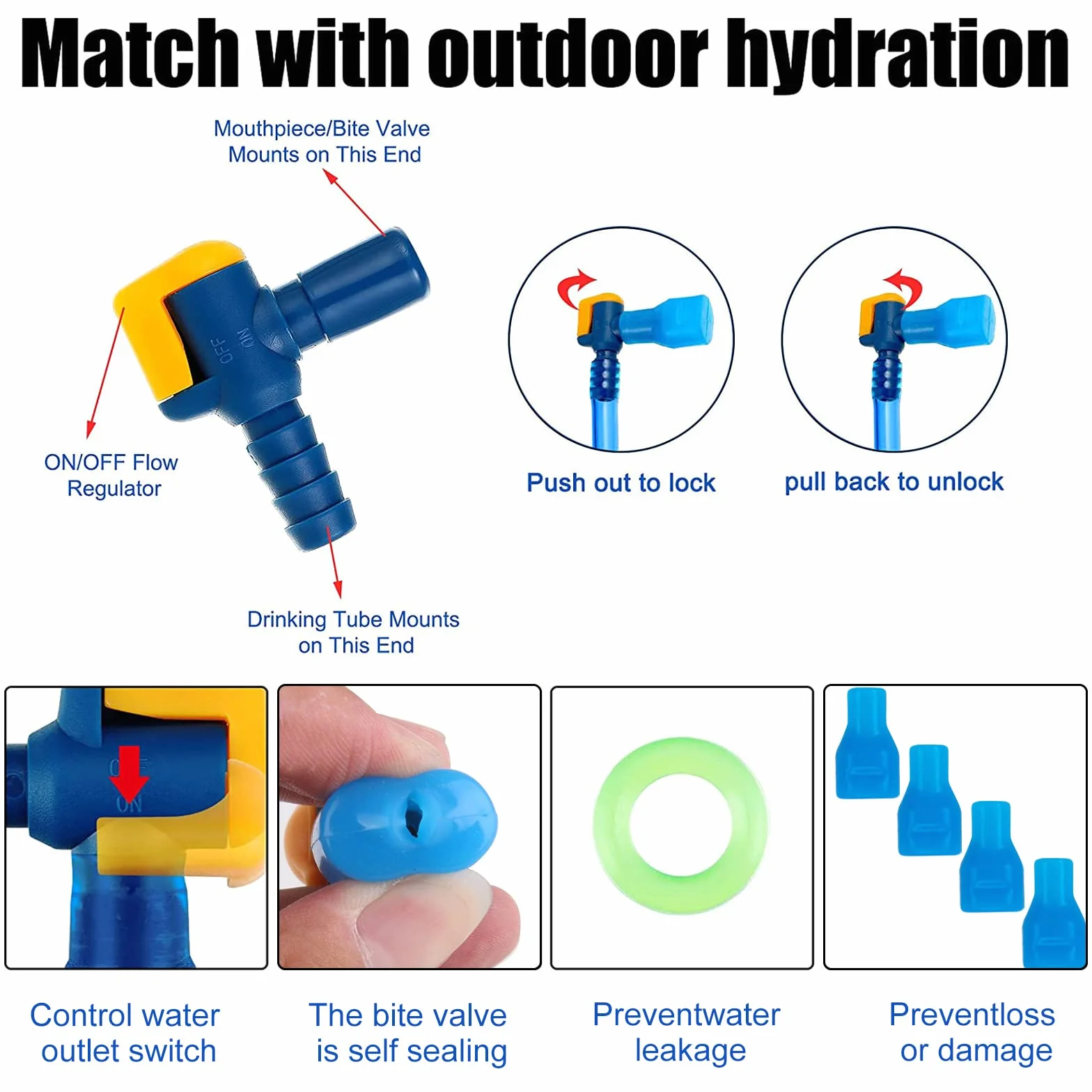 Match with outdoor hydration

Mouthpiece/Bite Valve Mounts on This End

OFF ON

ON/OFF Flow Regulator

Drinking Tube Mounts on This End

Push out to lock

pull back to unlock

OFF ON

Control water outlet switch

The bite valve is self sealing

Preventwater leakage

Preventloss or damage